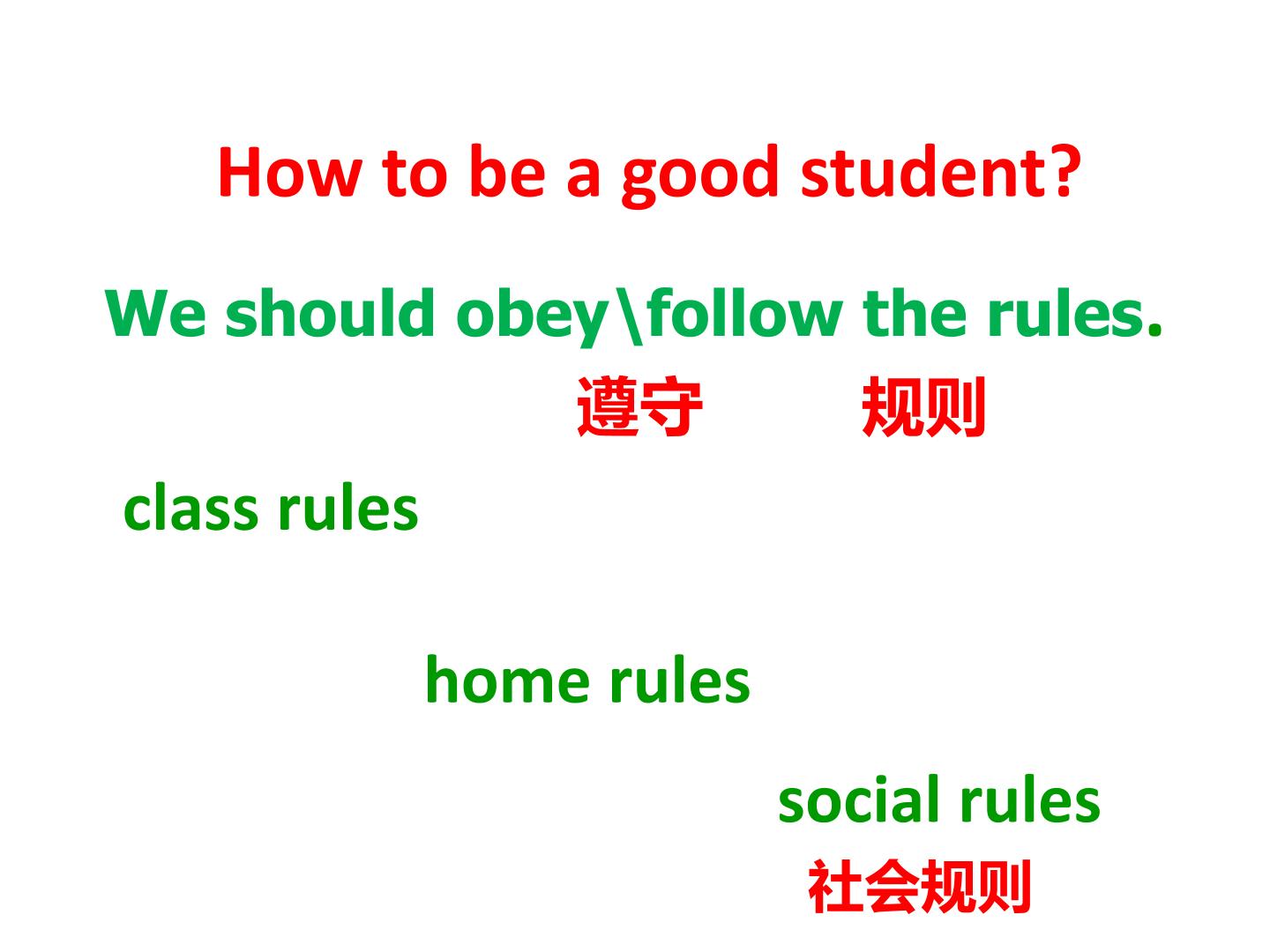 How to be a good student?

We should obey\follow the rules.

遵守 规则

class rules

home rules

social rules

社会规则